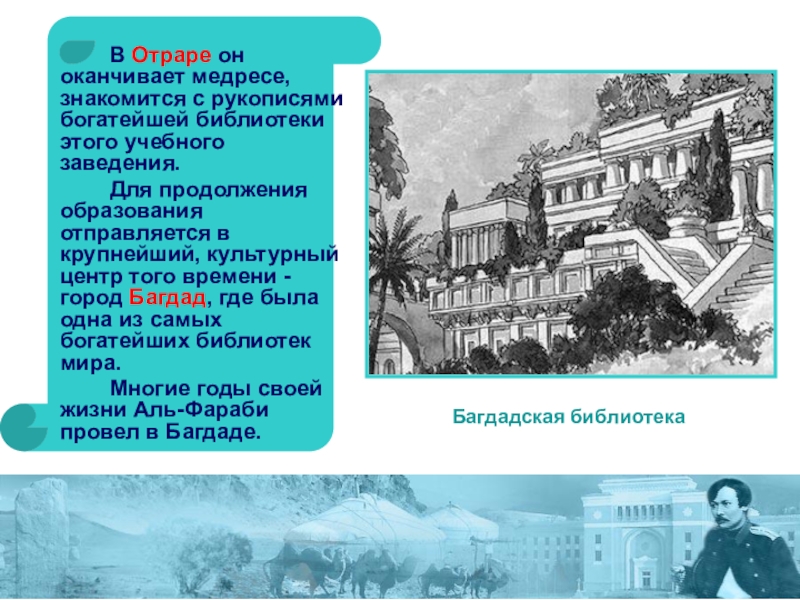 В Отраре он оканчивает медресе, знакомится с рукописями богатейшей библиотеки этого учебного заведения.

Для продолжения образования отправляется в крупнейший, культурный центр того времени - город Багдад, где была одна из самых богатейших библиотек мира.

Многие годы своей жизни Аль-Фараби провел в Багдаде.

Багдадская библиотека